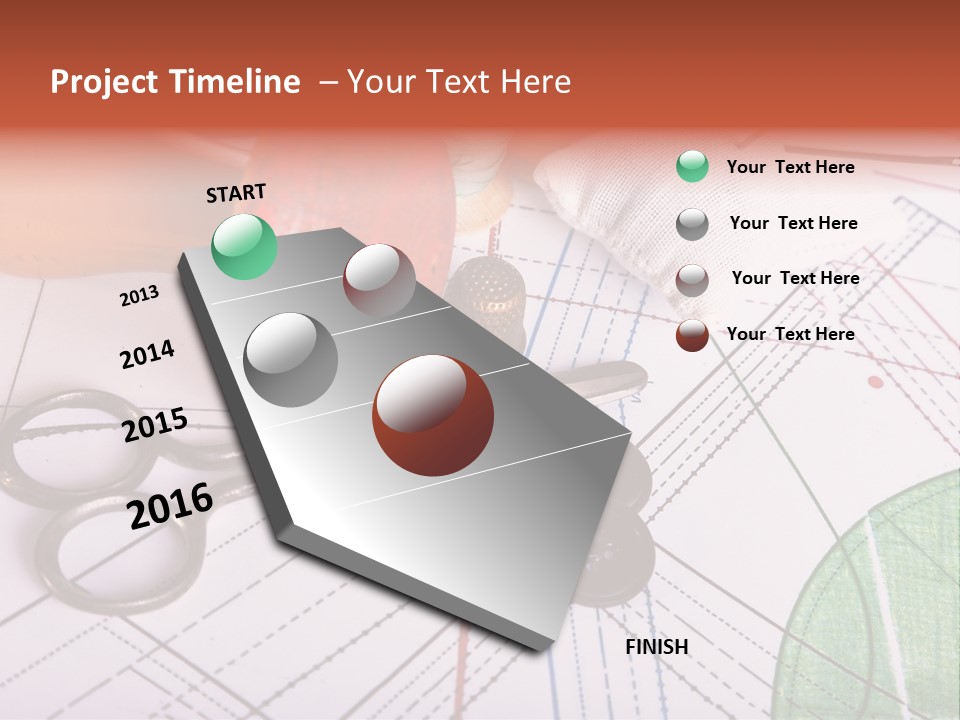 Project Timeline – Your Text Here

START

2013

2014

2015

2016

FINISH

Your Text Here

Your Text Here

Your Text Here

Your Text Here